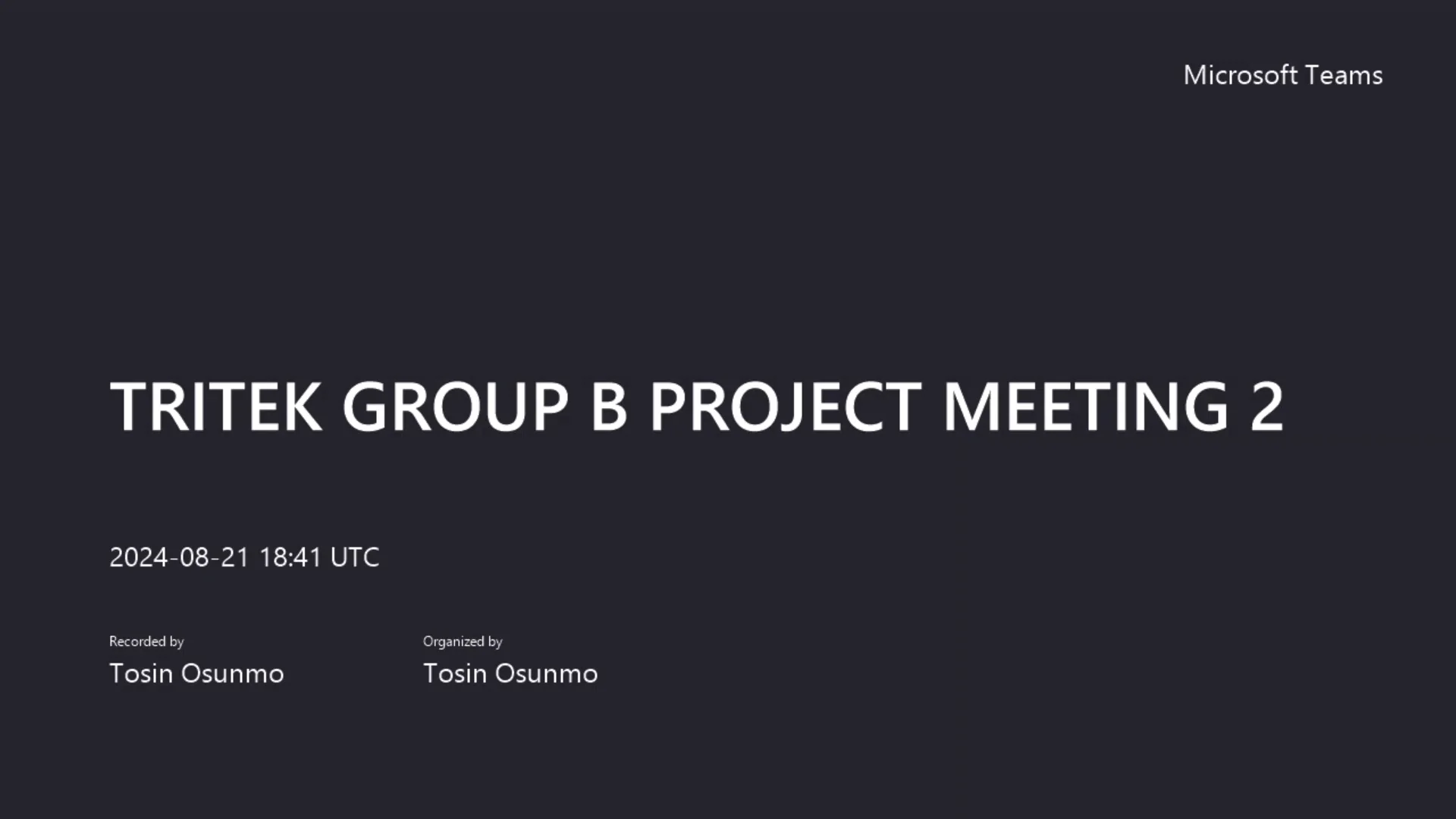 Microsoft Teams

TRITEK GROUP B PROJECT MEETING 2

2024-08-21 18:41 UTC

Recorded by
Tosin Osunmo

Organized by
Tosin Osunmo